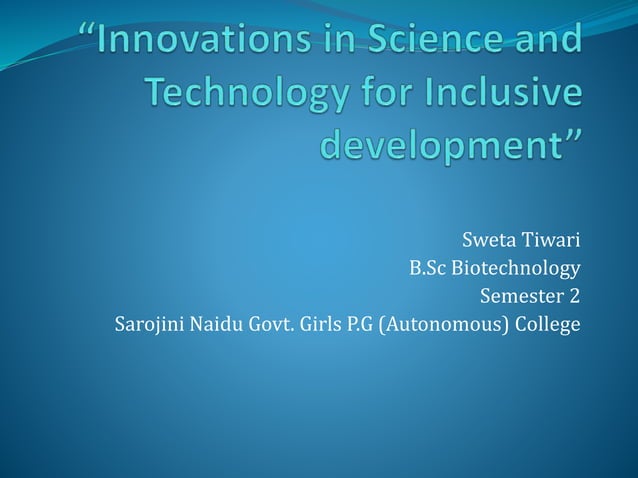 “Innovations in Science and Technology for Inclusive development”

Sweta Tiwari
B.Sc Biotechnology
Semester 2
Sarojini Naidu Govt. Girls P.G (Autonomous) College